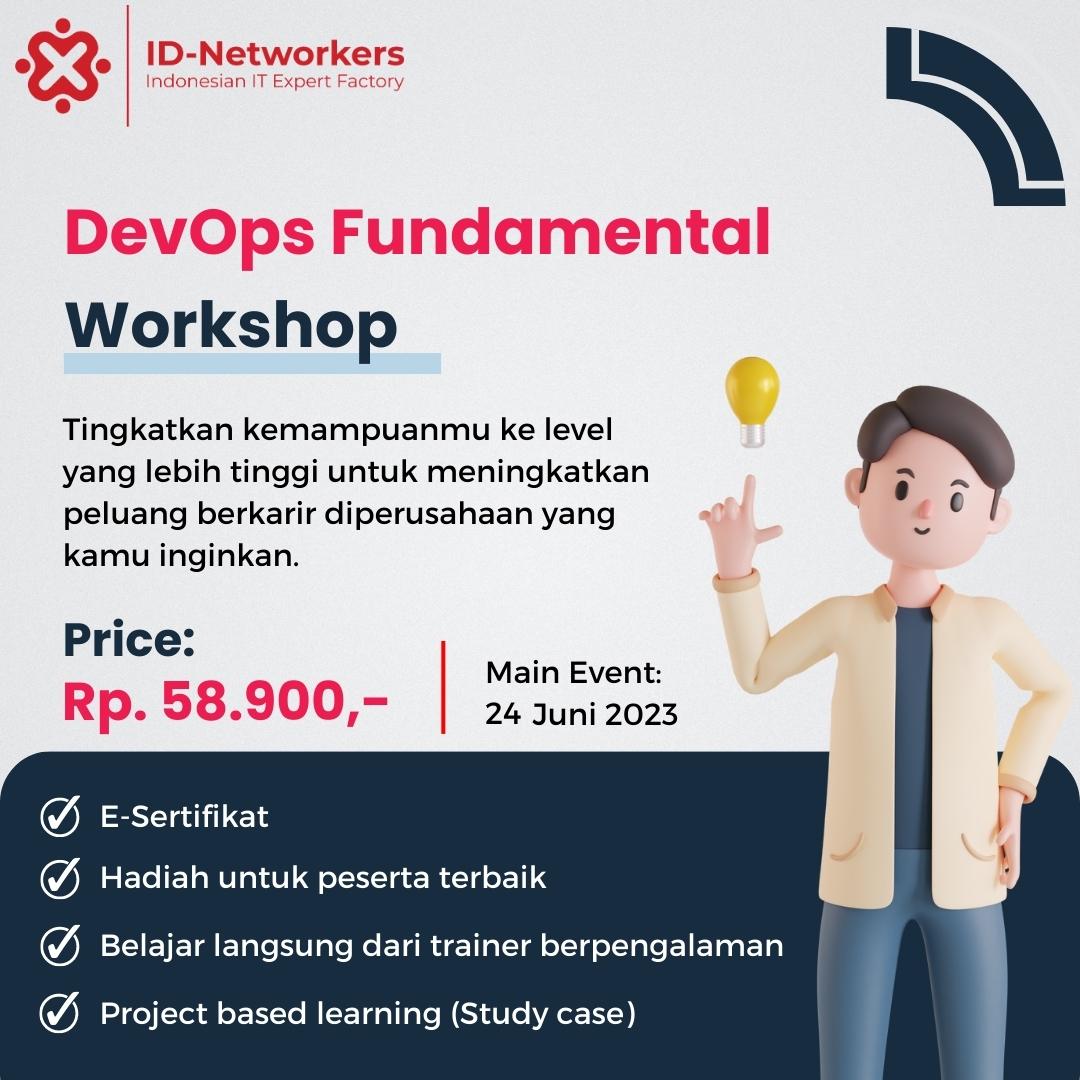 ID-Networkers
Indonesian IT Expert Factory

DevOps Fundamental
Workshop

Tingkatkan kemampuanmu ke level yang lebih tinggi untuk meningkatkan peluang berkarir diperusahaan yang kamu inginkan.

Price:
Rp. 58.900,-

Main Event:
24 Juni 2023

E-Sertifikat
Hadiah untuk peserta terbaik
Belajar langsung dari trainer berpengalaman
Project based learning (Study case)